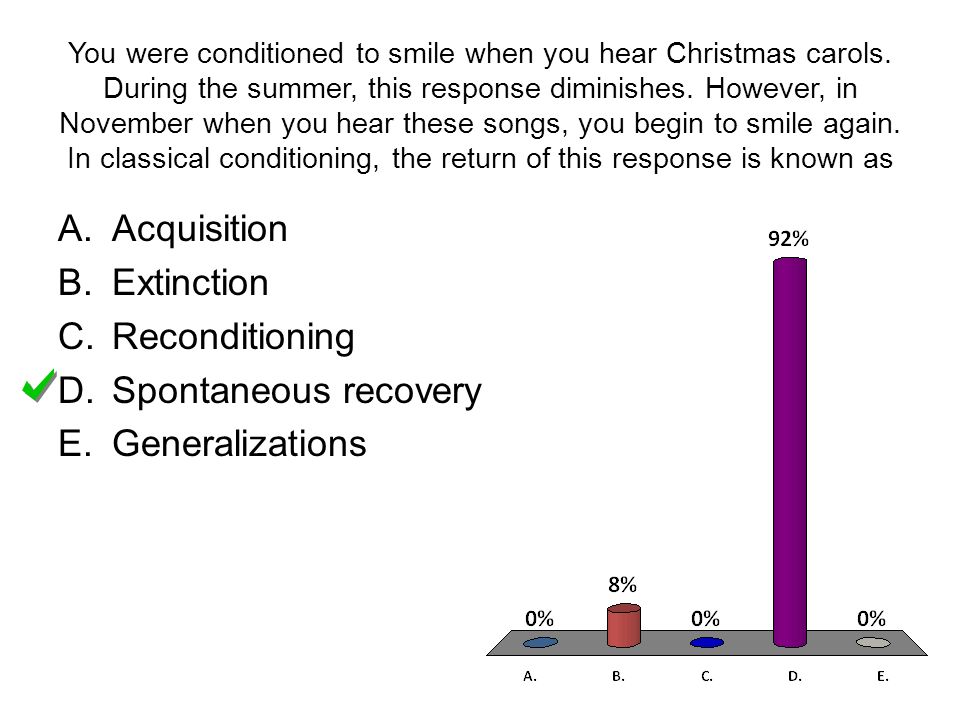 You were conditioned to smile when you hear Christmas carols. During the summer, this response diminishes. However, in November when you hear these songs, you begin to smile again. In classical conditioning, the return of this response is known as

A. Acquisition
B. Extinction
C. Reconditioning
D. Spontaneous recovery
E. Generalizations

0%
8%
0%
92%
0%
A.
B.
C.
D.
E.